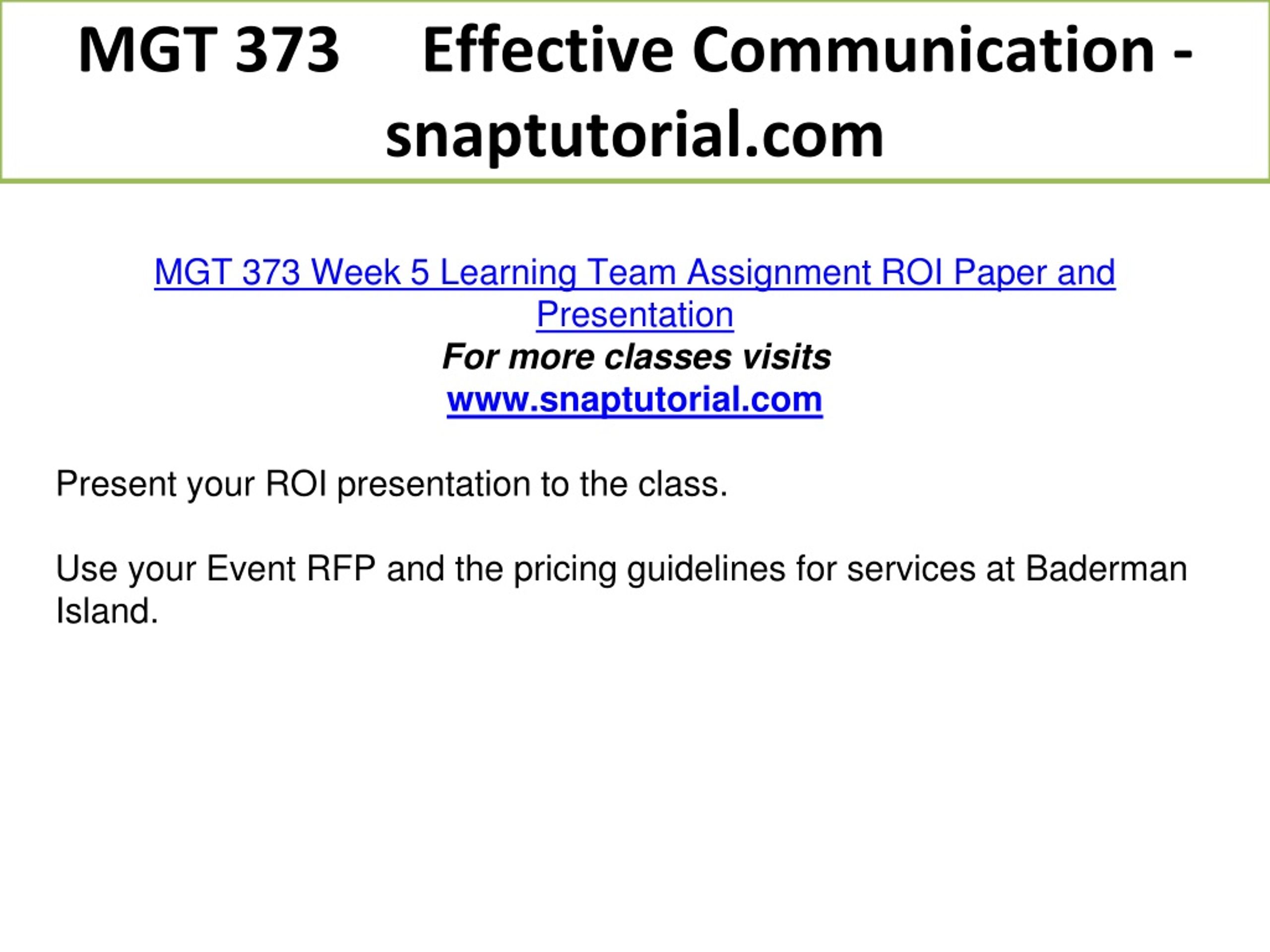 MGT 373 Effective Communication - snaptutorial.com

MGT 373 Week 5 Learning Team Assignment ROI Paper and Presentation
For more classes visits
www.snaptutorial.com

Present your ROI presentation to the class.

Use your Event RFP and the pricing guidelines for services at Baderman Island.